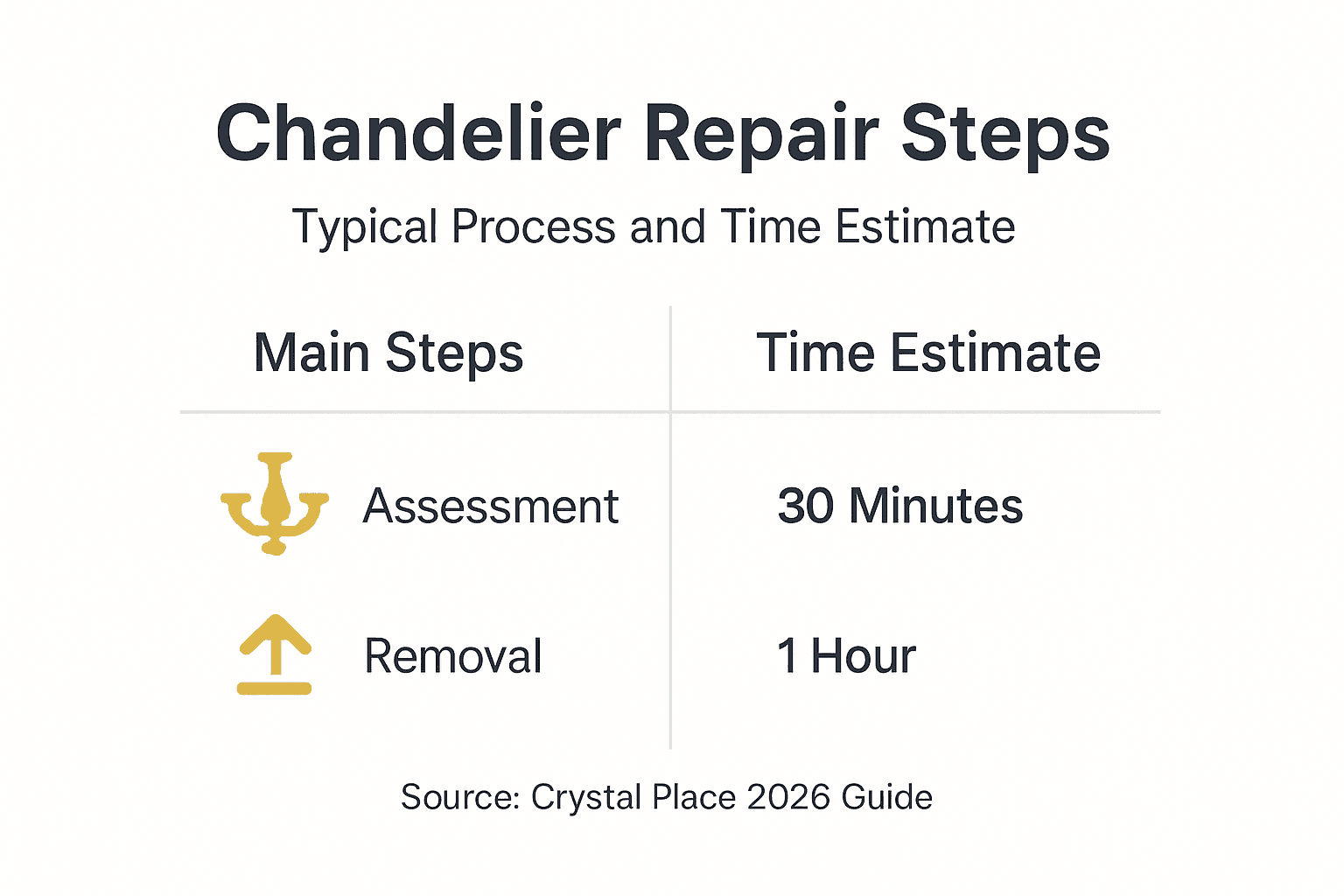 Chandelier Repair Steps

Typical Process and Time Estimate

| Main Steps | Time Estimate |
|---|---|
| Assessment | 30 Minutes |
| Removal | 1 Hour |

Source: Crystal Place 2026 Guide